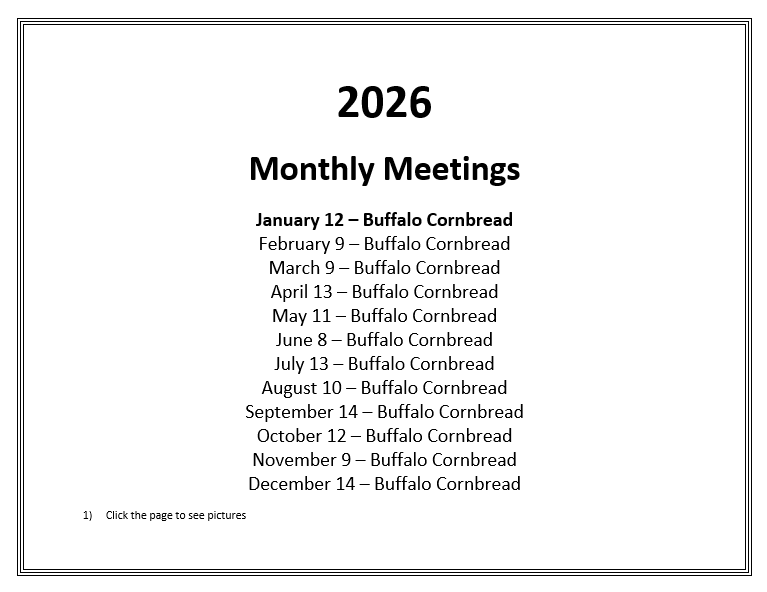 2026

Monthly Meetings

January 12 – Buffalo Cornbread
February 9 – Buffalo Cornbread
March 9 – Buffalo Cornbread
April 13 – Buffalo Cornbread
May 11 – Buffalo Cornbread
June 8 – Buffalo Cornbread
July 13 – Buffalo Cornbread
August 10 – Buffalo Cornbread
September 14 – Buffalo Cornbread
October 12 – Buffalo Cornbread
November 9 – Buffalo Cornbread
December 14 – Buffalo Cornbread

1) Click the page to see pictures